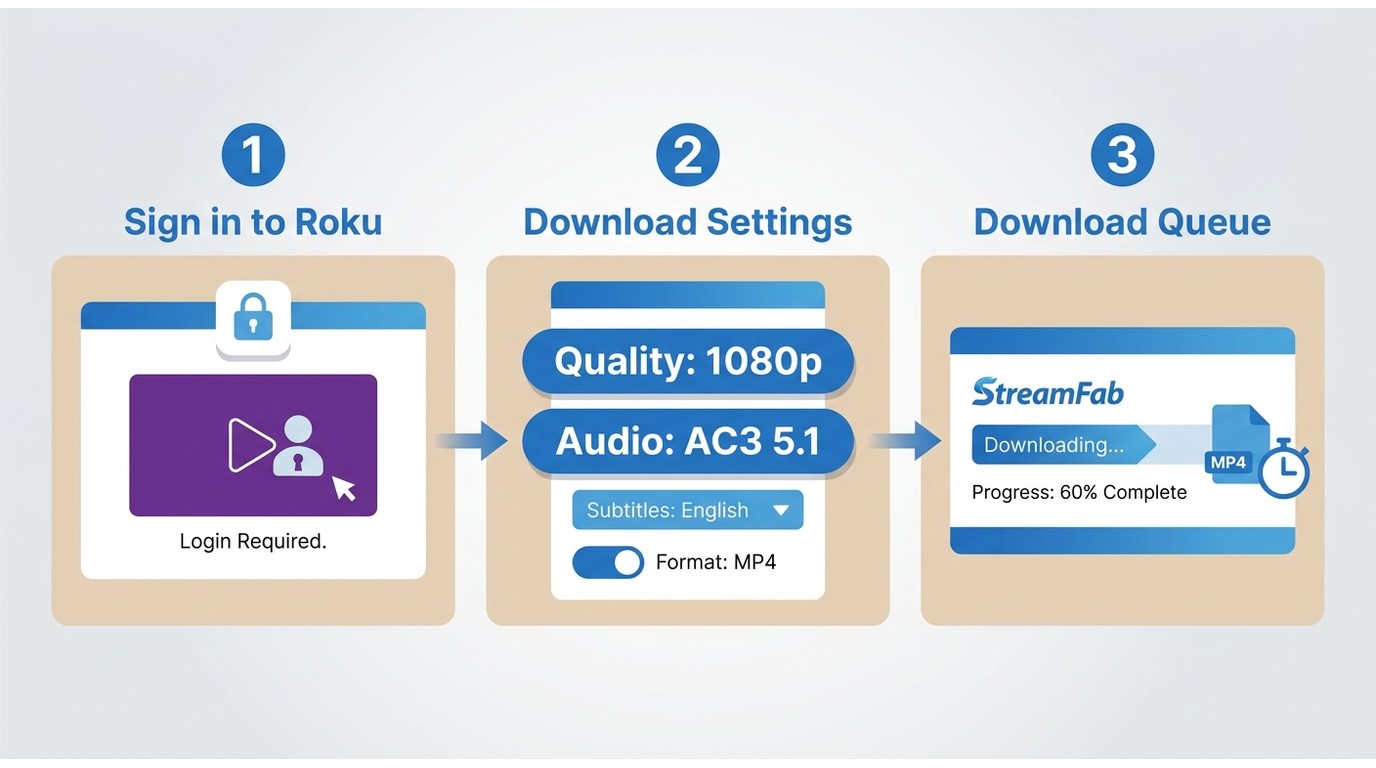 1
Sign in to Roku

Login Required.

2
Download Settings

Quality: 1080p

Audio: AC3 5.1

Subtitles: English

Format: MP4

3
Download Queue

StreamFab

Downloading...

MP4

Progress: 60% Complete